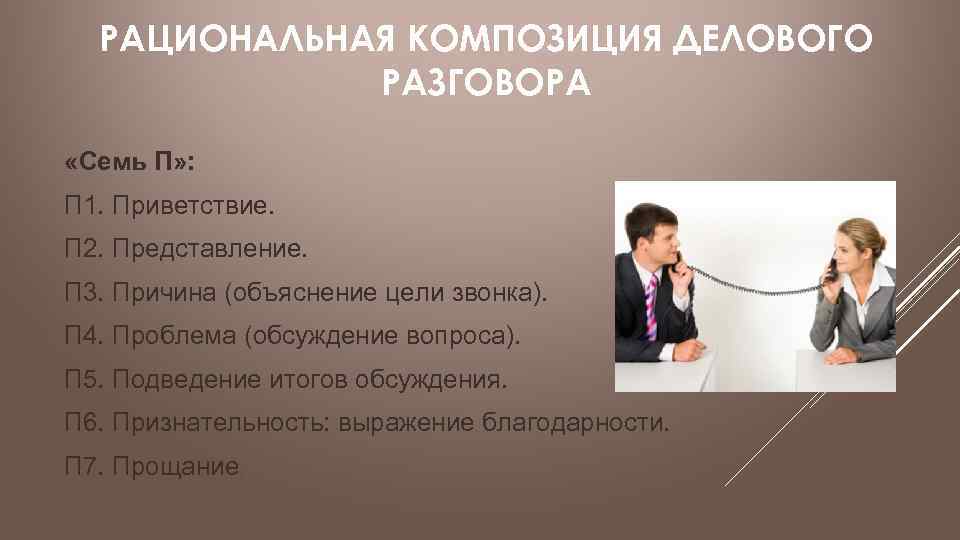 РАЦИОНАЛЬНАЯ КОМПОЗИЦИЯ ДЕЛОВОГО РАЗГОВОРА

«Семь П»:

П1. Приветствие.

П2. Представление.

П3. Причина (объяснение цели звонка).

П4. Проблема (обсуждение вопроса).

П5. Подведение итогов обсуждения.

П6. Признательность: выражение благодарности.

П7. Прощание